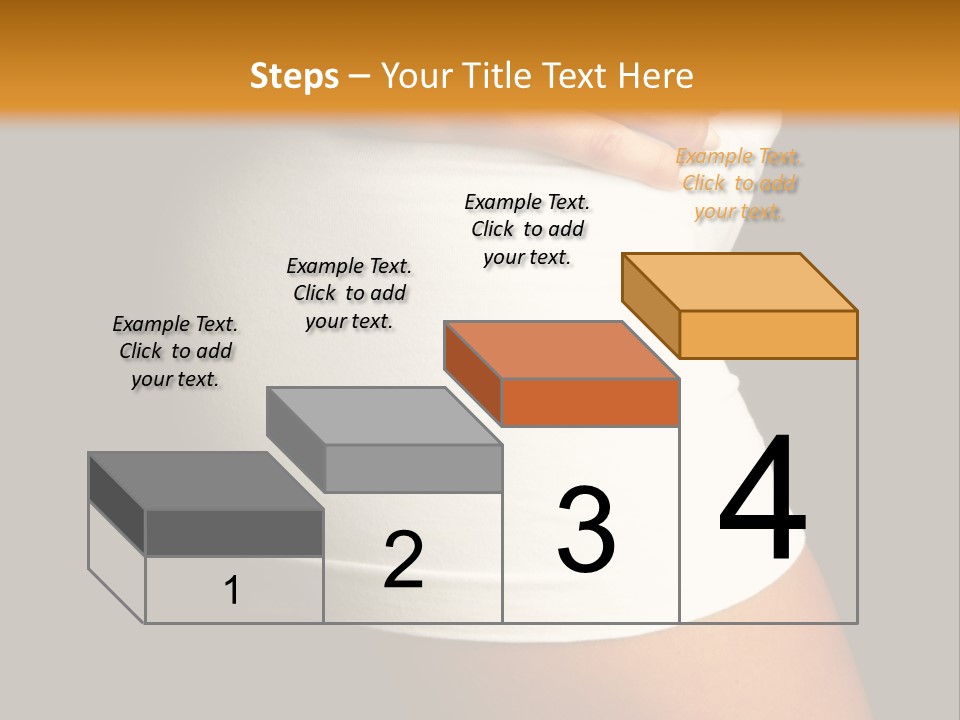 Steps – Your Title Text Here

Example Text. Click to add your text.

Example Text. Click to add your text.

Example Text. Click to add your text.

Example Text. Click to add your text.

1

2

3

4